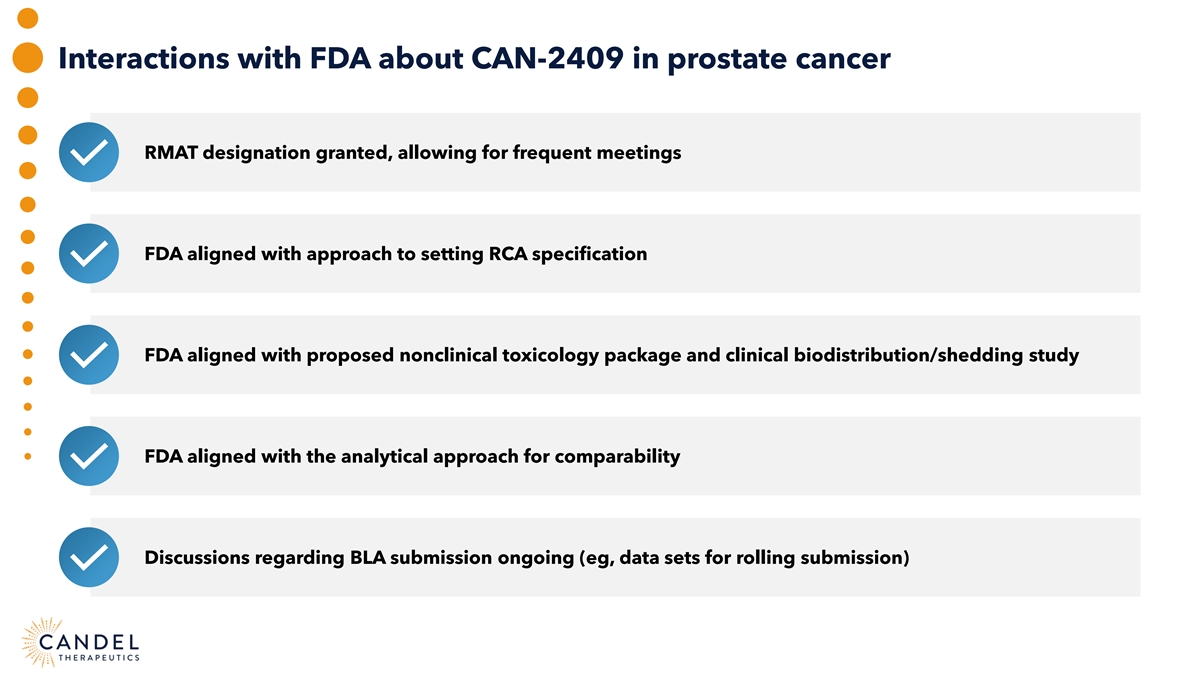 Interactions with FDA about CAN-2409 in prostate cancer

RMAT designation granted, allowing for frequent meetings

FDA aligned with approach to setting RCA specification

FDA aligned with proposed nonclinical toxicology package and clinical biodistribution/shedding study

FDA aligned with the analytical approach for comparability

Discussions regarding BLA submission ongoing (eg, data sets for rolling submission)

CANDEL THERAPEUTICS